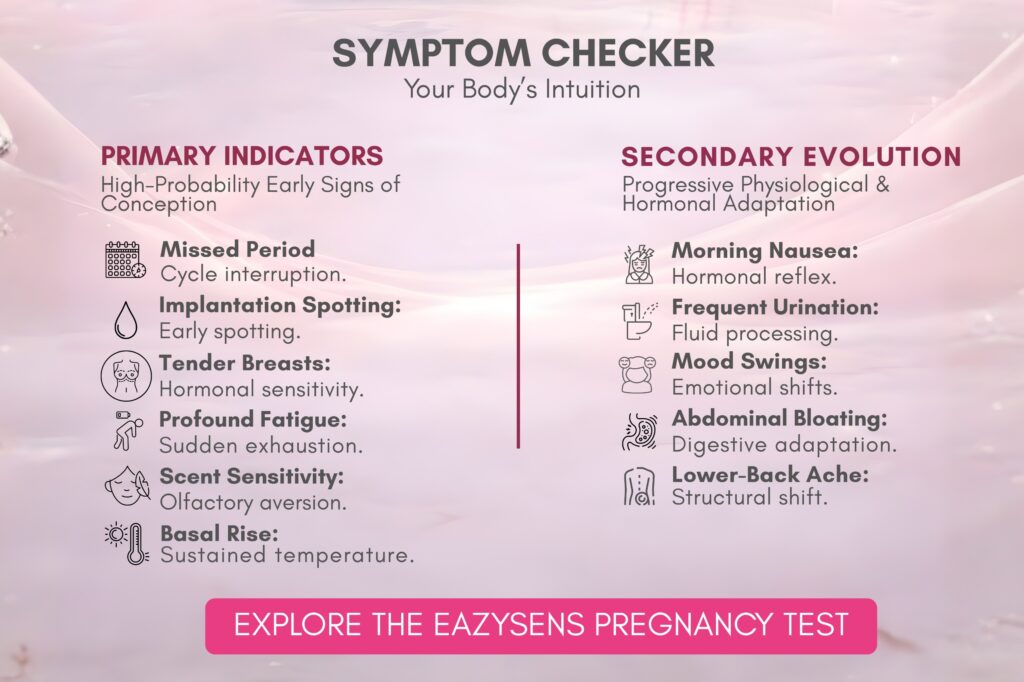 SYMPTOM CHECKER
Your Body's Intuition

PRIMARY INDICATORS
High-Probability Early Signs of Conception

Missed Period
Cycle interruption.

Implantation Spotting:
Early spotting.

Tender Breasts:
Hormonal sensitivity.

Profound Fatigue:
Sudden exhaustion.

Scent Sensitivity:
Olfactory aversion.

Basal Rise:
Sustained temperature.

SECONDARY EVOLUTION
Progressive Physiological & Hormonal Adaptation

Morning Nausea:
Hormonal reflex.

Frequent Urination:
Fluid processing.

Mood Swings:
Emotional shifts.

Abdominal Bloating:
Digestive adaptation.

Lower-Back Ache:
Structural shift.

EXPLORE THE EAZYSENS PREGNANCY TEST